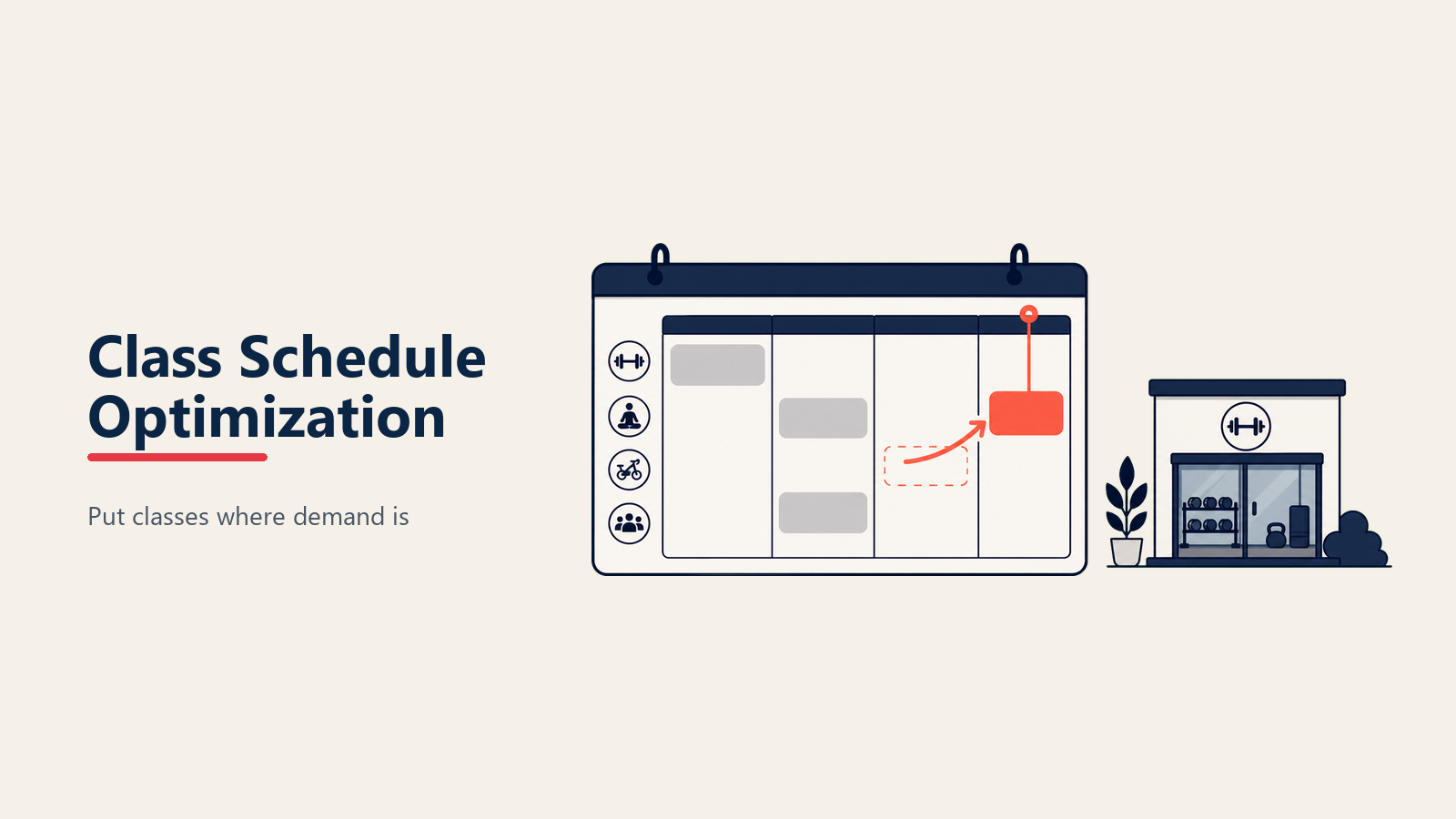 Class Schedule Optimization

Put classes where demand is